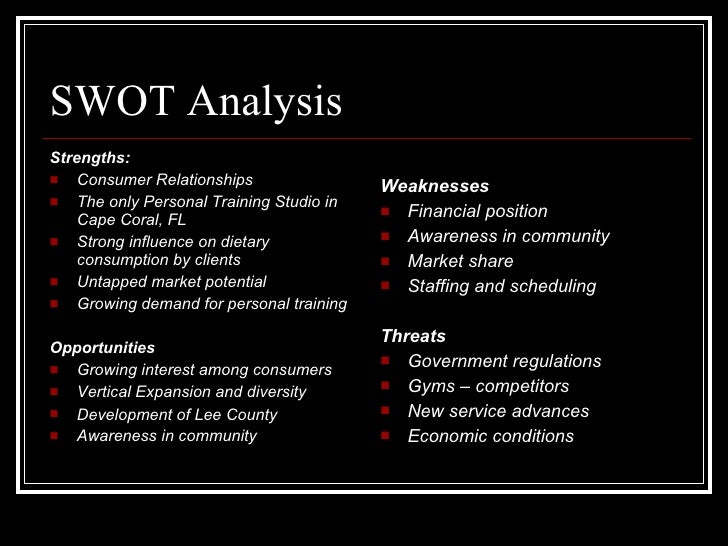 SWOT Analysis

Strengths:
- Consumer Relationships
- The only Personal Training Studio in Cape Coral, FL
- Strong influence on dietary consumption by clients
- Untapped market potential
- Growing demand for personal training

Opportunities
- Growing interest among consumers
- Vertical Expansion and diversity
- Development of Lee County
- Awareness in community

Weaknesses
- Financial position
- Awareness in community
- Market share
- Staffing and scheduling

Threats
- Government regulations
- Gyms – competitors
- New service advances
- Economic conditions